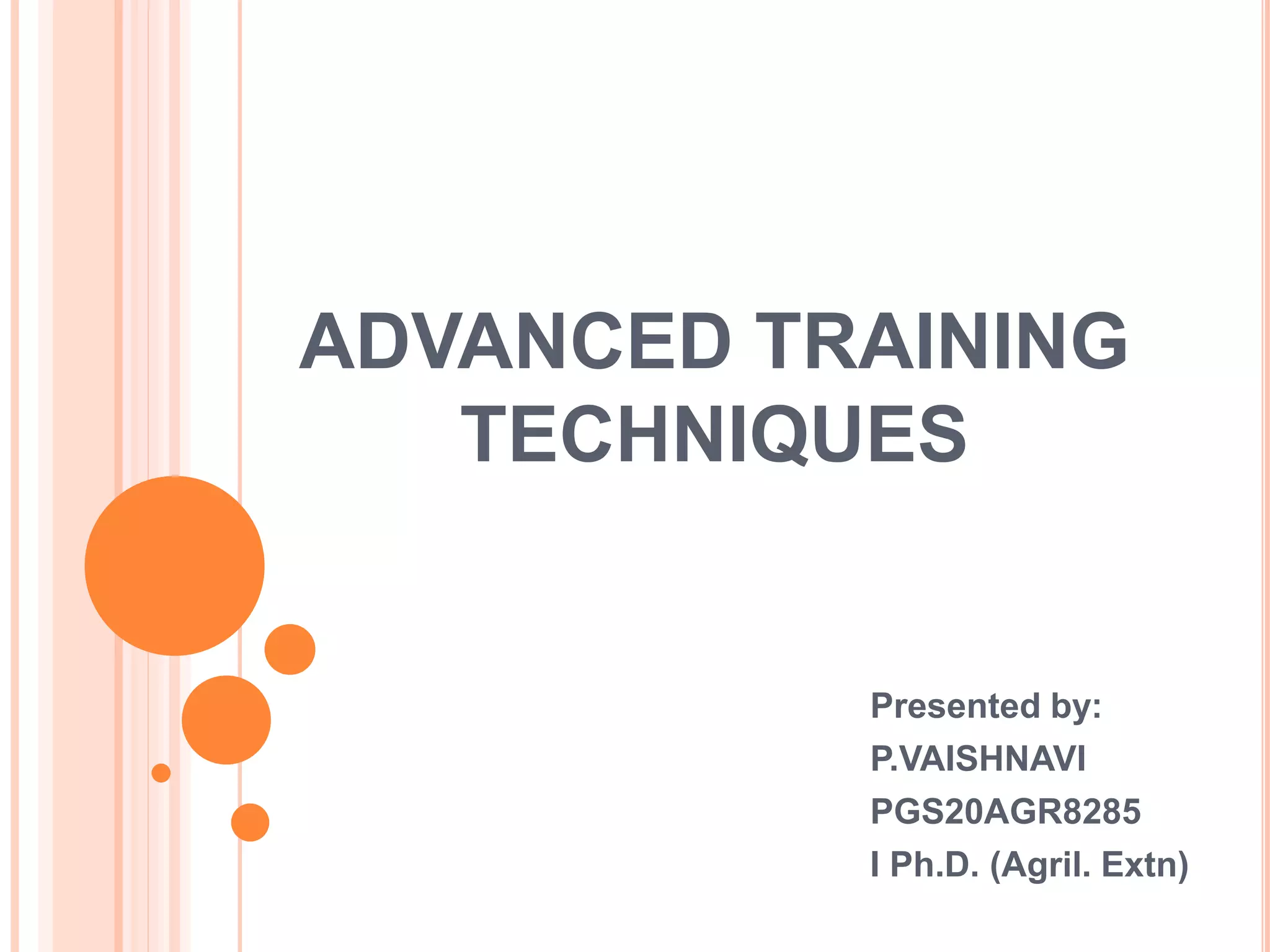 ADVANCED TRAINING TECHNIQUES

Presented by:
P.VAISHNAVI
PGS20AGR8285
I Ph.D. (Agril. Extn)